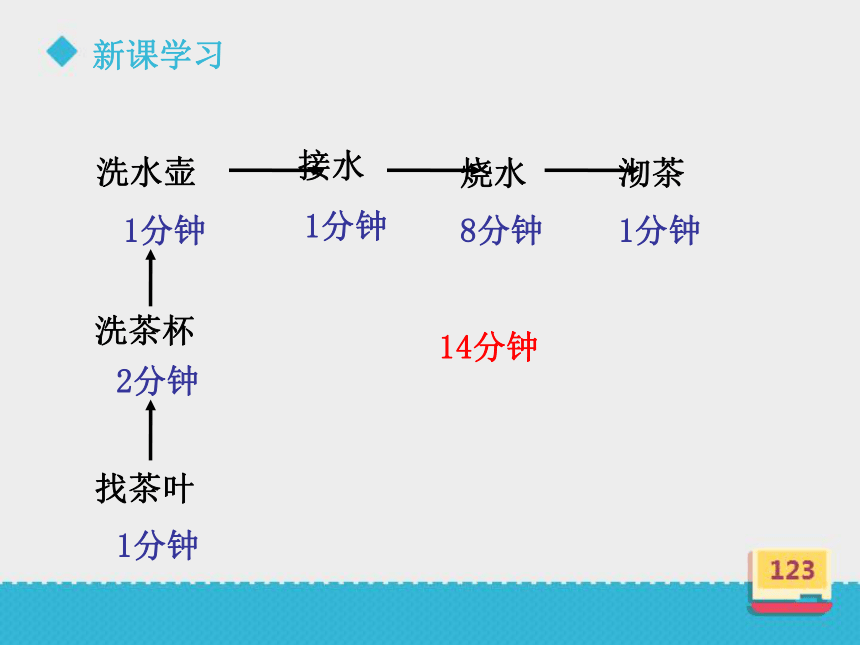 新课学习

洗水壶 接水 烧水 沏茶
1分钟 1分钟 8分钟 1分钟

洗茶杯
2分钟

14分钟

找茶叶
1分钟

123